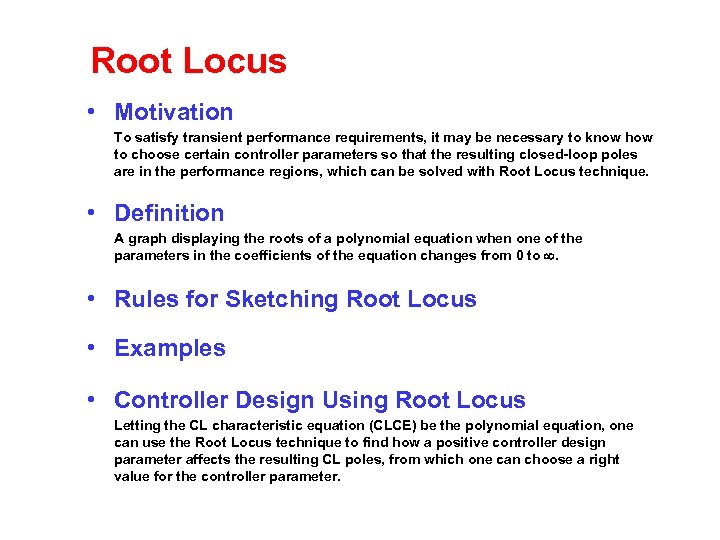 Root Locus

• Motivation

To satisfy transient performance requirements, it may be necessary to know how to choose certain controller parameters so that the resulting closed-loop poles are in the performance regions, which can be solved with Root Locus technique.

• Definition

A graph displaying the roots of a polynomial equation when one of the parameters in the coefficients of the equation changes from 0 to $\infty$.

• Rules for Sketching Root Locus

• Examples

• Controller Design Using Root Locus

Letting the CL characteristic equation (CLCE) be the polynomial equation, one can use the Root Locus technique to find how a positive controller design parameter affects the resulting CL poles, from which one can choose a right value for the controller parameter.